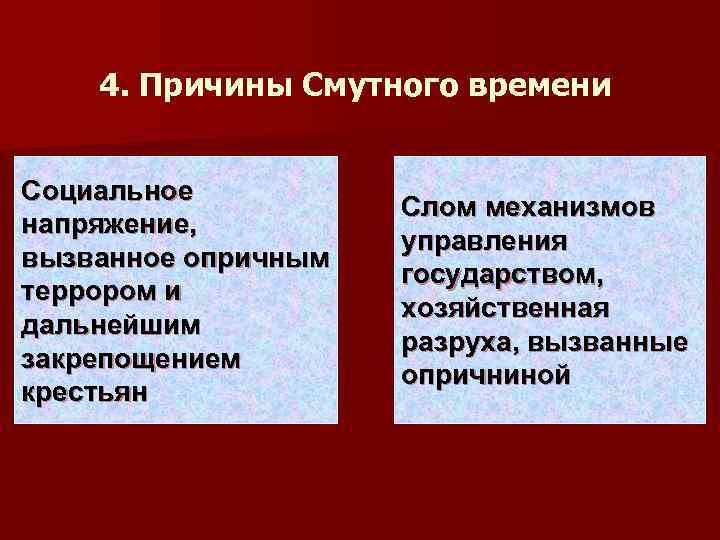 4. Причины Смутного времени

Социальное напряжение, вызванное опричным террором и дальнейшим закрепощением крестьян

Слом механизмов управления государством, хозяйственная разруха, вызванные опричниной